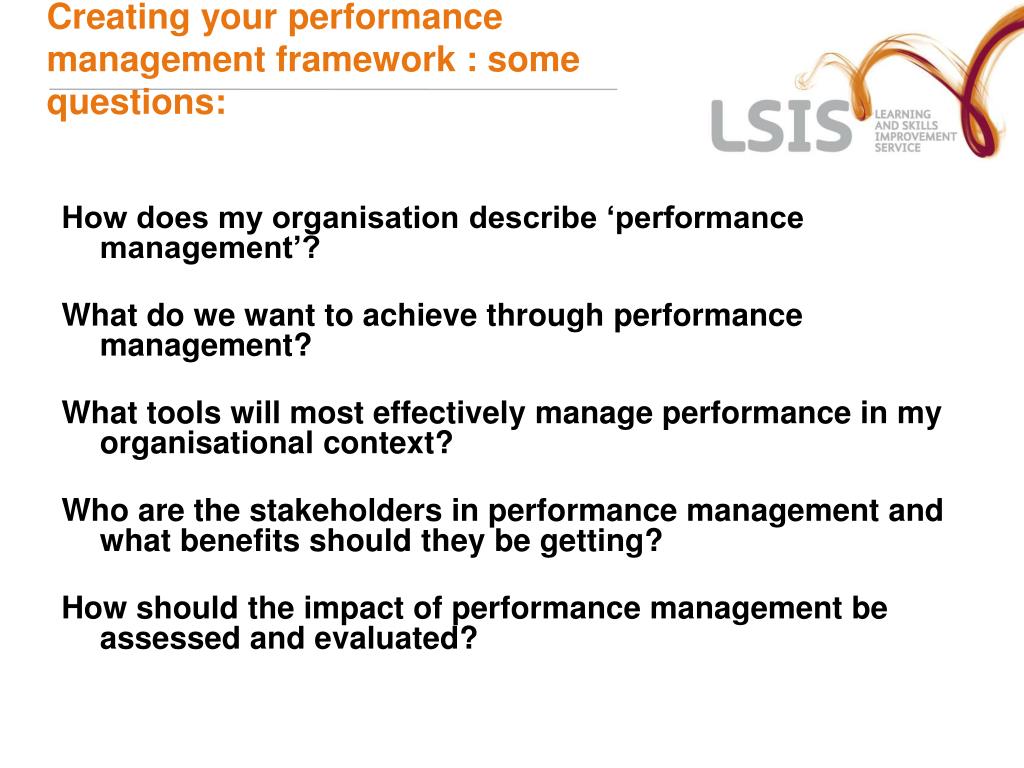 Creating your performance management framework : some questions:

LSIS LEARNING AND SKILLS IMPROVEMENT SERVICE

How does my organisation describe ‘performance management’?

What do we want to achieve through performance management?

What tools will most effectively manage performance in my organisational context?

Who are the stakeholders in performance management and what benefits should they be getting?

How should the impact of performance management be assessed and evaluated?